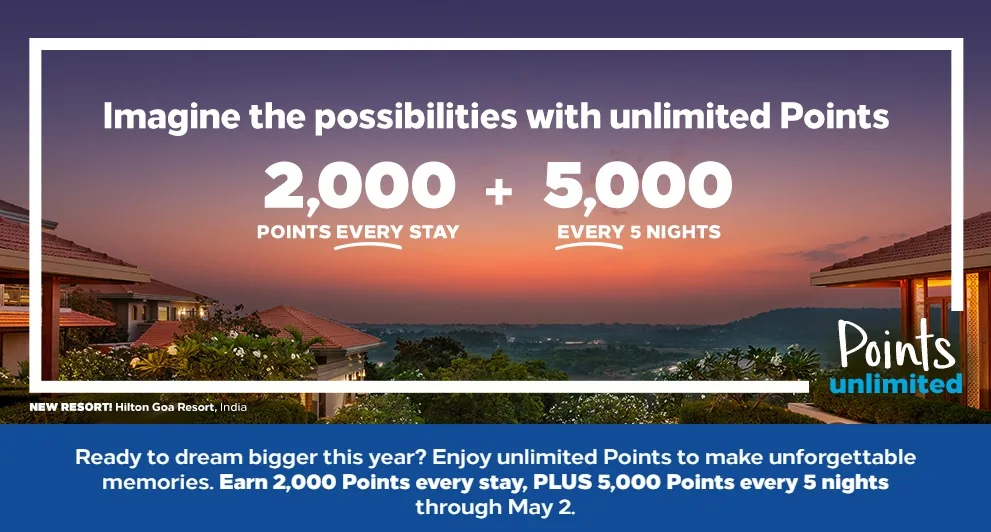 Imagine the possibilities with unlimited Points

2,000 + 5,000

POINTS EVERY STAY

EVERY 5 NIGHTS

Points unlimited

NEW RESORT! Hilton Goa Resort, India

Ready to dream bigger this year? Enjoy unlimited Points to make unforgettable memories. Earn 2,000 Points every stay, PLUS 5,000 Points every 5 nights through May 2.